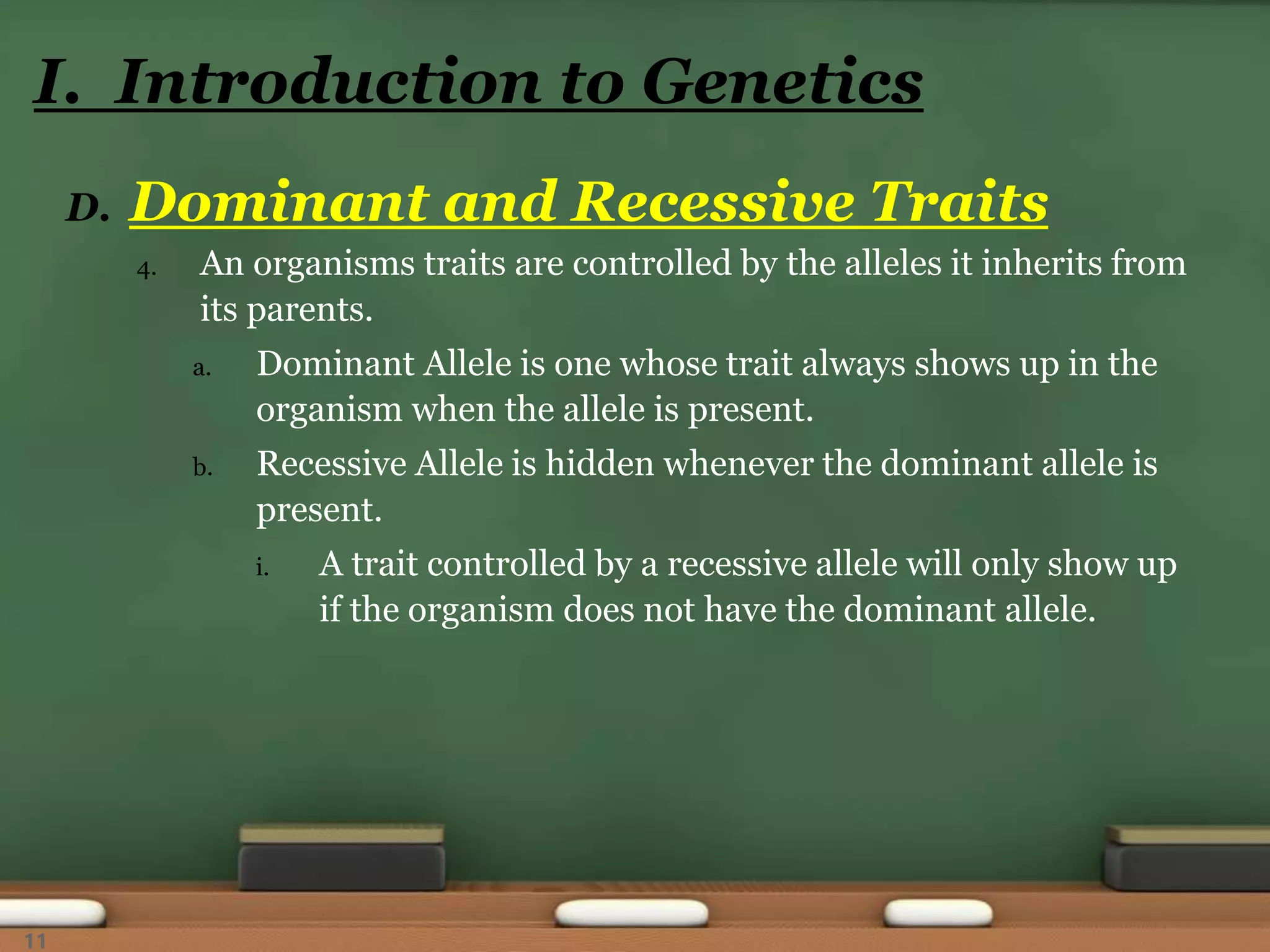 I. Introduction to Genetics

D. Dominant and Recessive Traits

4. An organisms traits are controlled by the alleles it inherits from its parents.

a. Dominant Allele is one whose trait always shows up in the organism when the allele is present.

b. Recessive Allele is hidden whenever the dominant allele is present.

i. A trait controlled by a recessive allele will only show up if the organism does not have the dominant allele.

11